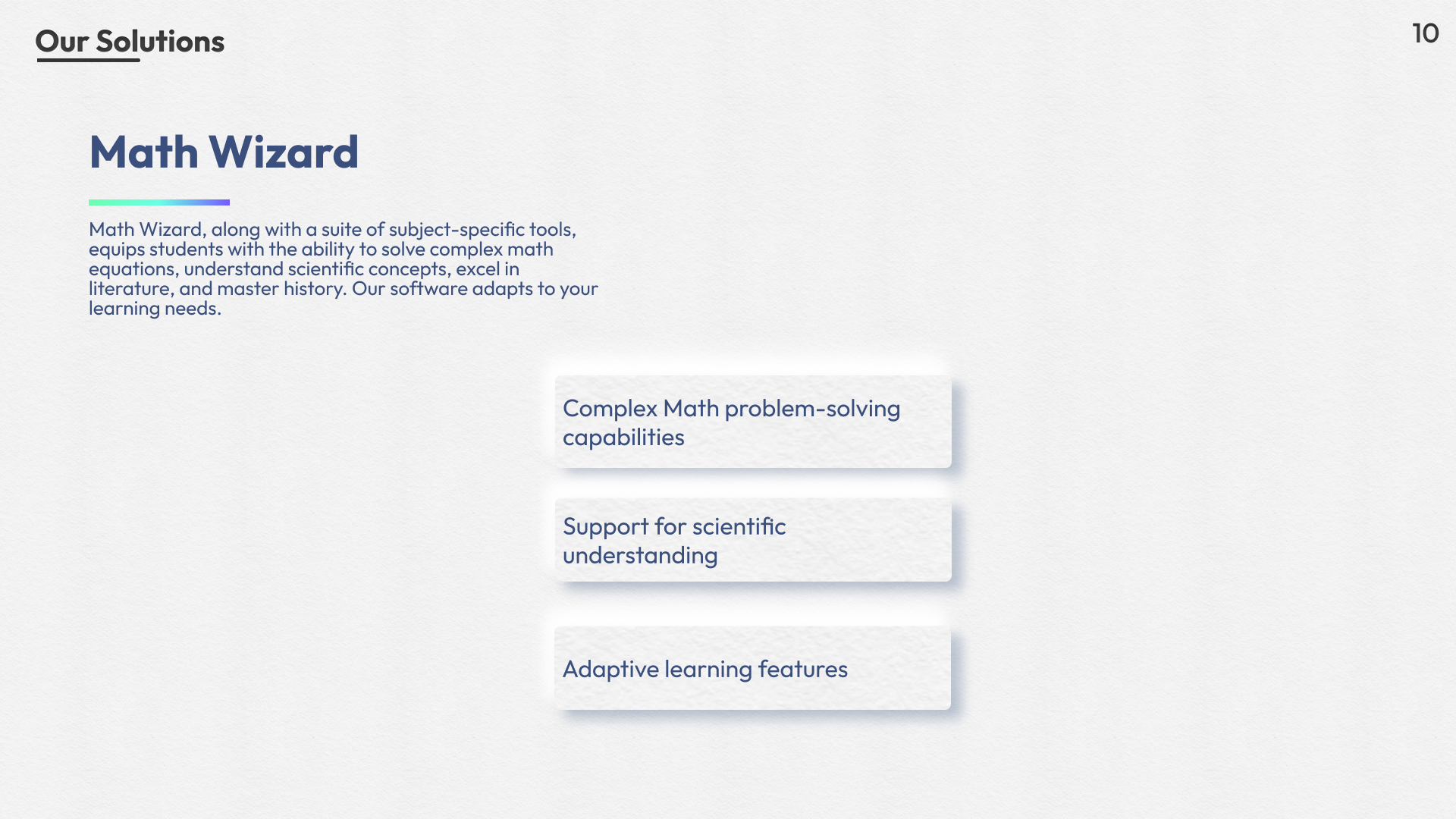 Our Solutions

10

Math Wizard

Math Wizard, along with a suite of subject-specific tools, equips students with the ability to solve complex math equations, understand scientific concepts, excel in literature, and master history. Our software adapts to your learning needs.

Complex Math problem-solving capabilities

Support for scientific understanding

Adaptive learning features